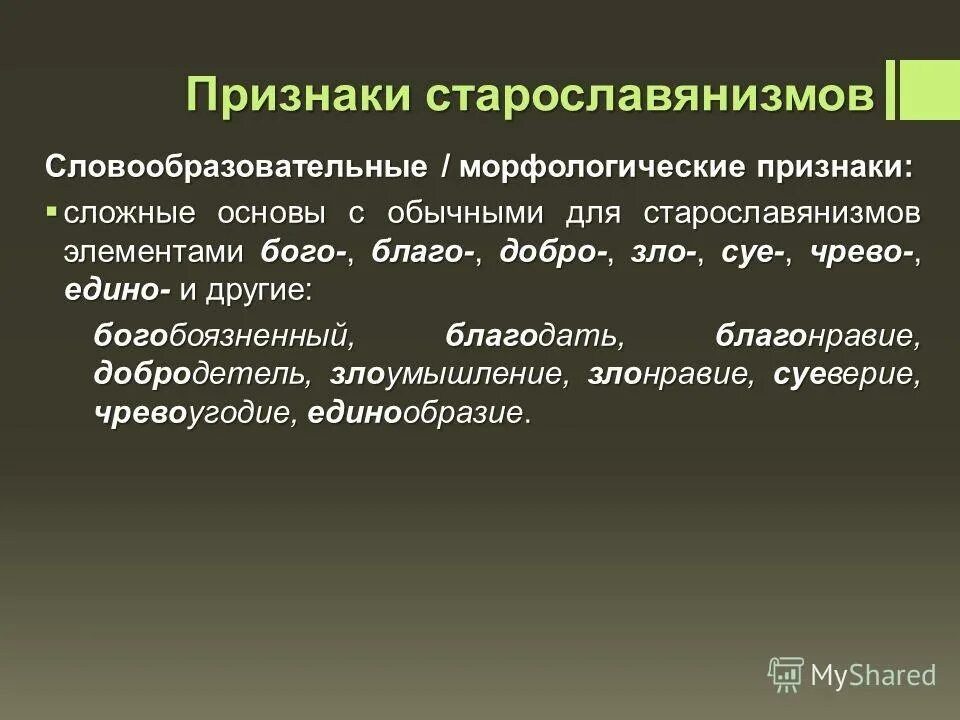 Признаки старославянизмов

Словообразовательные / морфологические признаки:

▪ сложные основы с обычными для старославянизмов элементами бого-, благо-, добро-, зло-, суе-, чрево-, едино- и другие:

богобоязненный, благодать, благонравие, добродетель, злоумышление, злонравие, суеверие, чревоугодие, единообразие.

MyShared